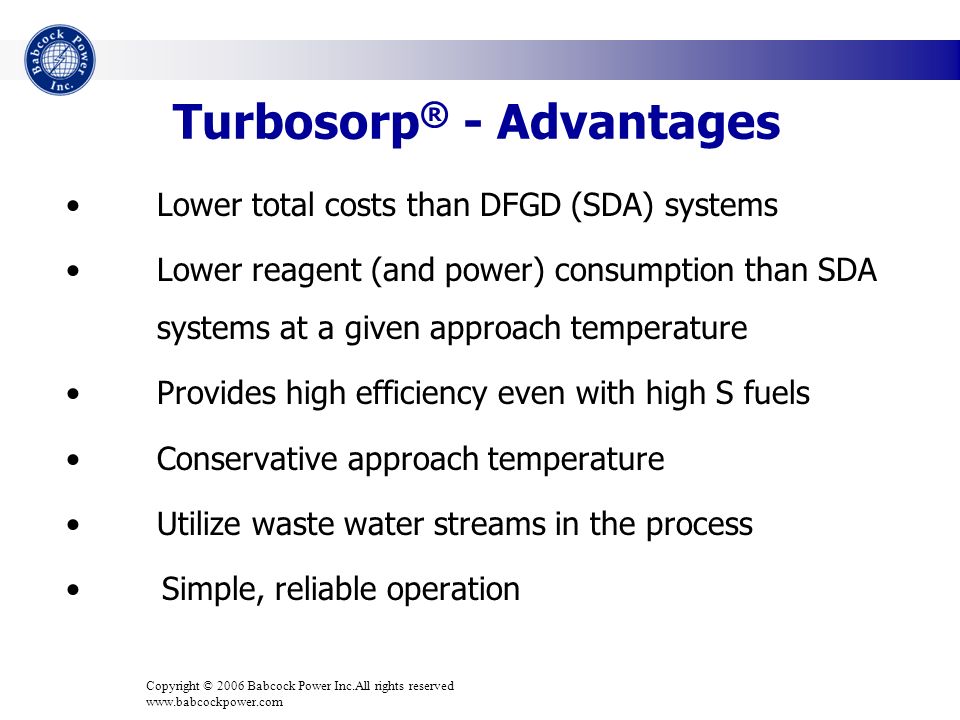 Babcock Power Inc.

Turbosorp® - Advantages

• Lower total costs than DFGD (SDA) systems

• Lower reagent (and power) consumption than SDA systems at a given approach temperature

• Provides high efficiency even with high S fuels

• Conservative approach temperature

• Utilize waste water streams in the process

• Simple, reliable operation

Copyright © 2006 Babcock Power Inc.All rights reserved
www.babcockpower.com